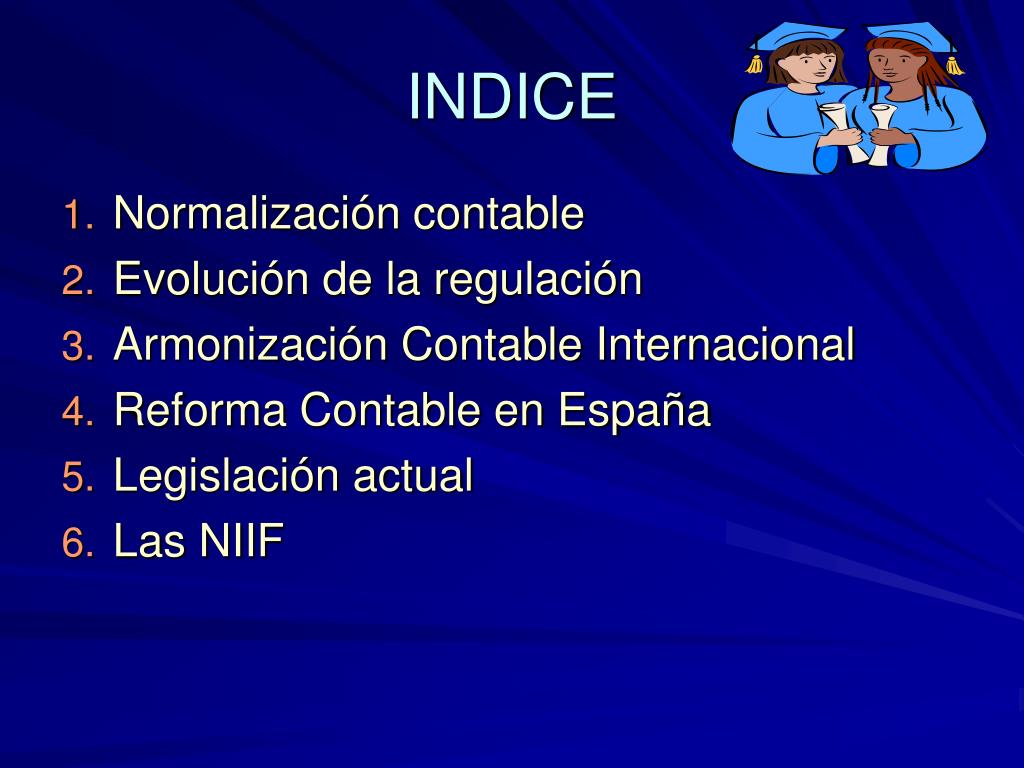 INDICE

1. Normalización contable
2. Evolución de la regulación
3. Armonización Contable Internacional
4. Reforma Contable en España
5. Legislación actual
6. Las NIIF